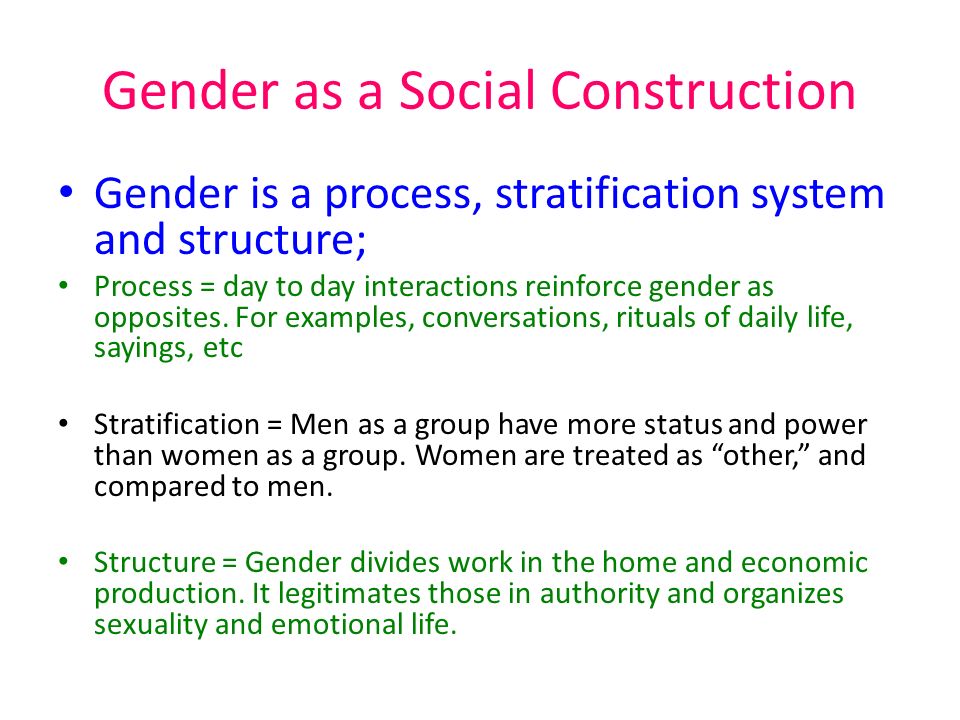 Gender as a Social Construction

• Gender is a process, stratification system and structure;

• Process = day to day interactions reinforce gender as opposites. For examples, conversations, rituals of daily life, sayings, etc

• Stratification = Men as a group have more status and power than women as a group. Women are treated as “other,” and compared to men.

• Structure = Gender divides work in the home and economic production. It legitimates those in authority and organizes sexuality and emotional life.